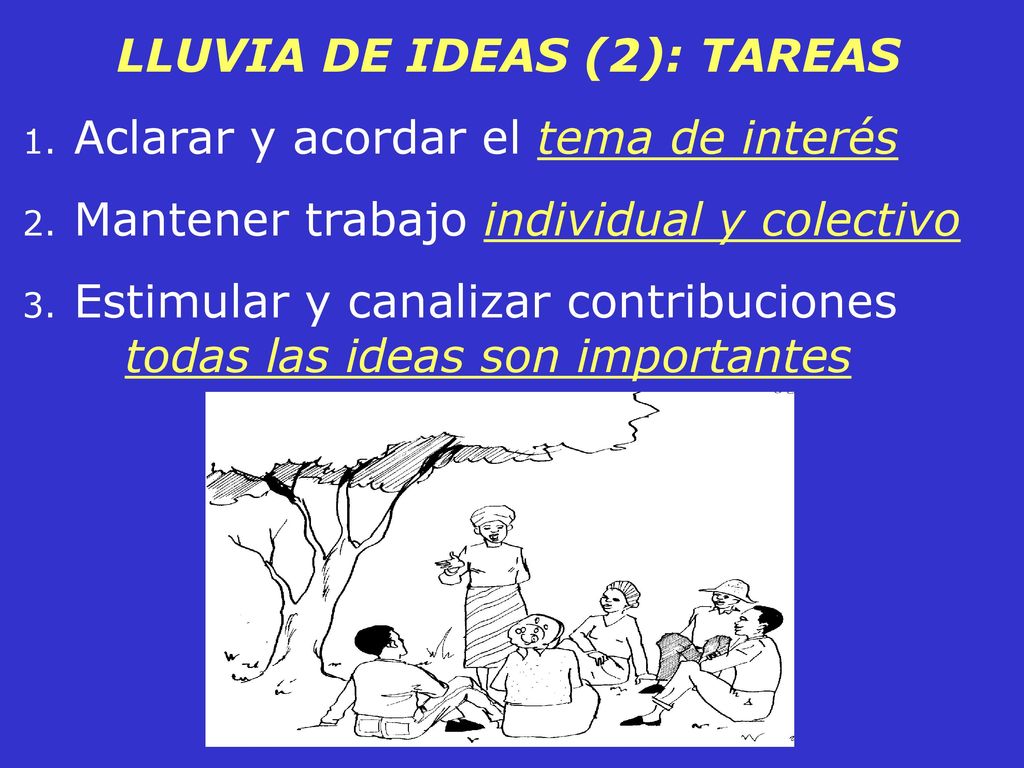 LLUVIA DE IDEAS (2): TAREAS

1. Aclarar y acordar el tema de interés

2. Mantener trabajo individual y colectivo

3. Estimular y canalizar contribuciones
todas las ideas son importantes